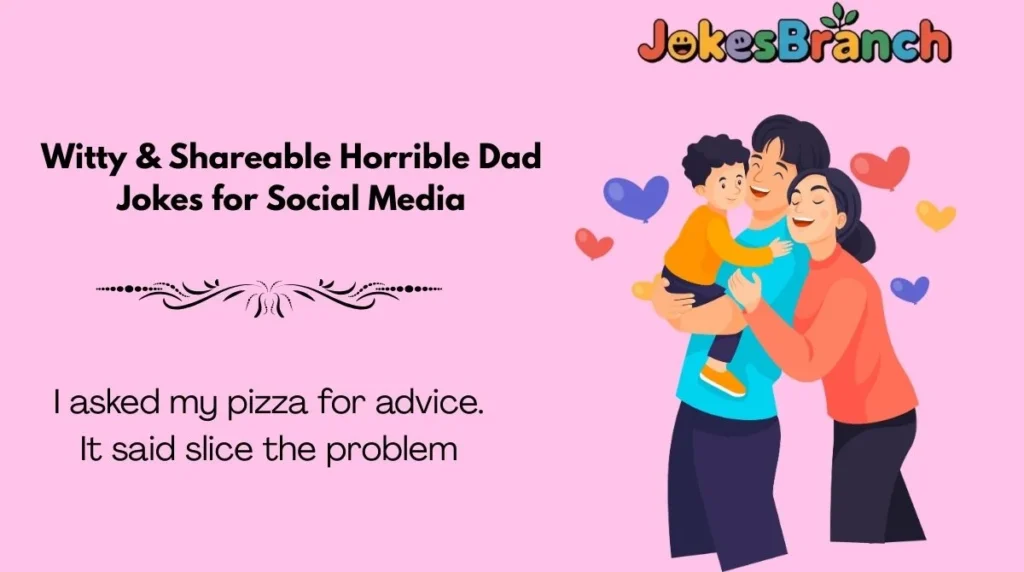 JokesBranch

Witty & Shareable Horrible Dad Jokes for Social Media

I asked my pizza for advice. It said slice the problem